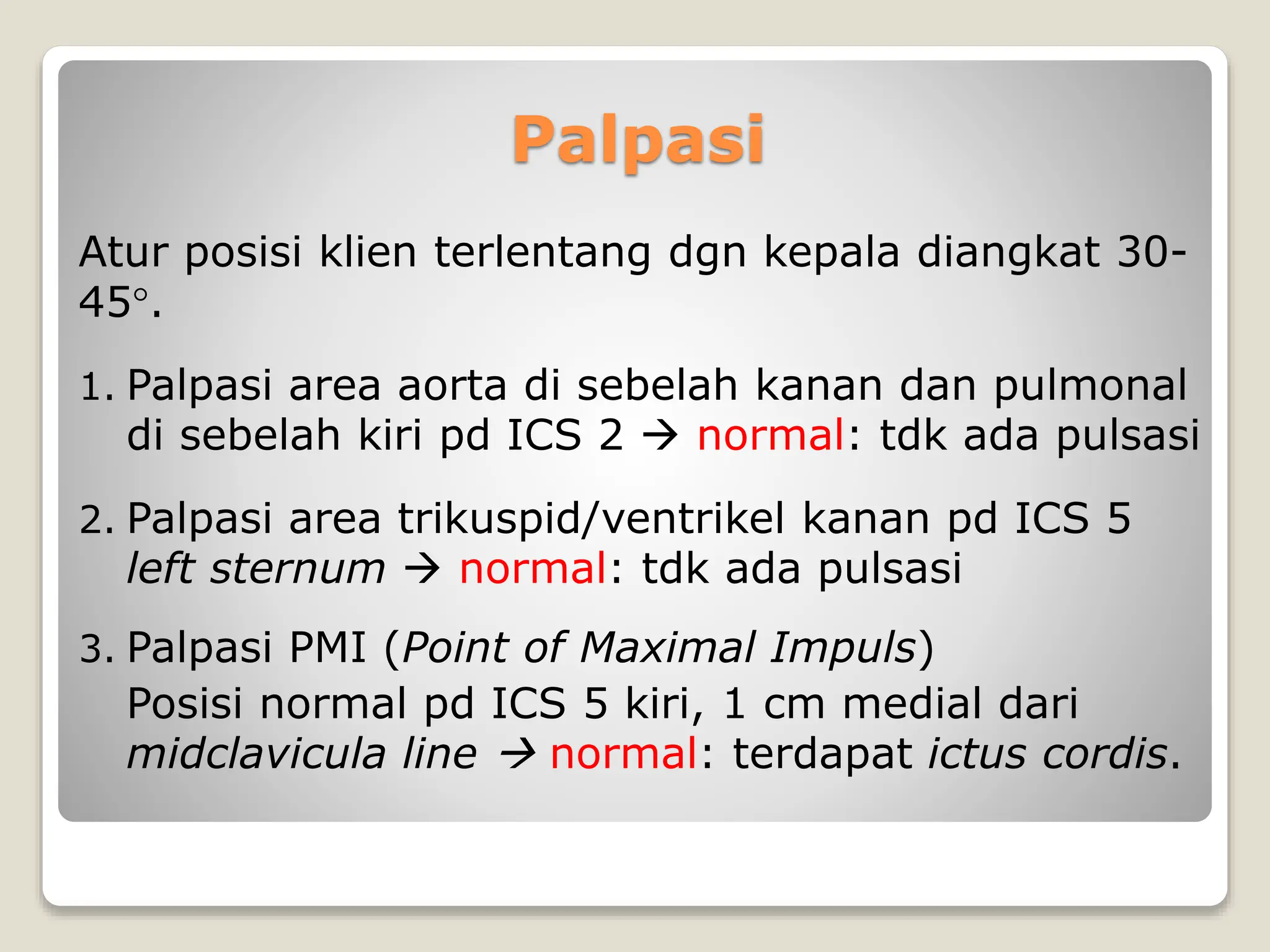 Palpasi

Atur posisi klien terlentang dgn kepala diangkat 30-45°.

1. Palpasi area aorta di sebelah kanan dan pulmonal di sebelah kiri pd ICS 2 → normal: tdk ada pulsasi

2. Palpasi area trikuspid/ventrikel kanan pd ICS 5 left sternum → normal: tdk ada pulsasi

3. Palpasi PMI (Point of Maximal Impuls)
Posisi normal pd ICS 5 kiri, 1 cm medial dari midclavicula line → normal: terdapat ictus cordis.